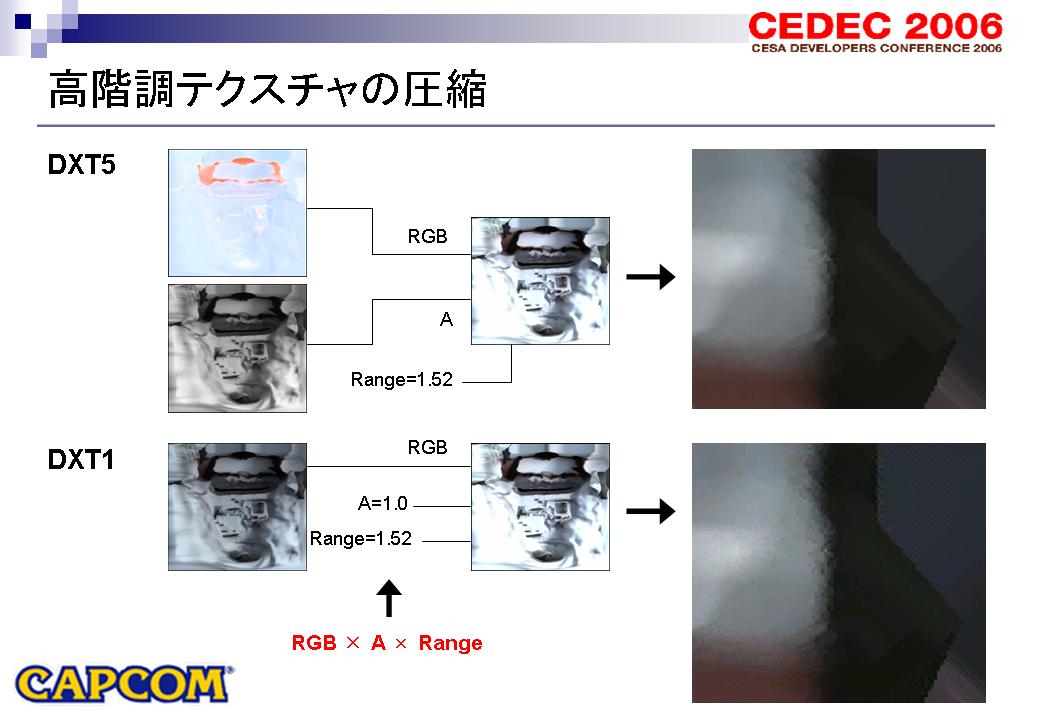 CEDEC 2006
CESA DEVELOPERS CONFERENCE 2006

高階調テクスチャの圧縮

DXT5

RGB

A

Range=1.52

DXT1

RGB

A=1.0

Range=1.52

RGB × A × Range

CAPCOM